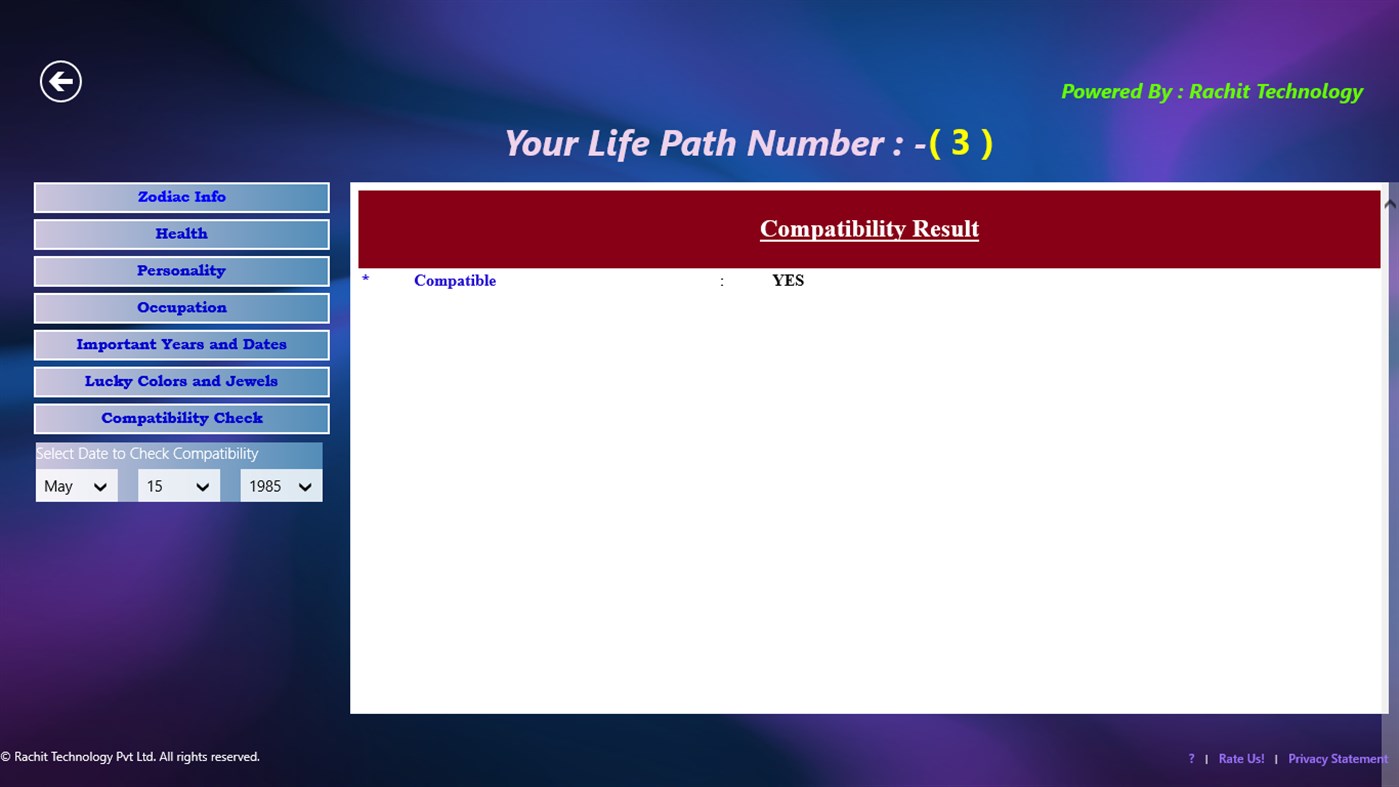 Powered By : Rachit Technology

Your Life Path Number : -( 3 )

Zodiac Info

Health

Personality

Occupation

Important Years and Dates

Lucky Colors and Jewels

Compatibility Check

Select Date to Check Compatibility

May

15

1985

Compatibility Result

* Compatible : YES

© Rachit Technology Pvt Ltd. All rights reserved.

? | Rate Us! | Privacy Statement